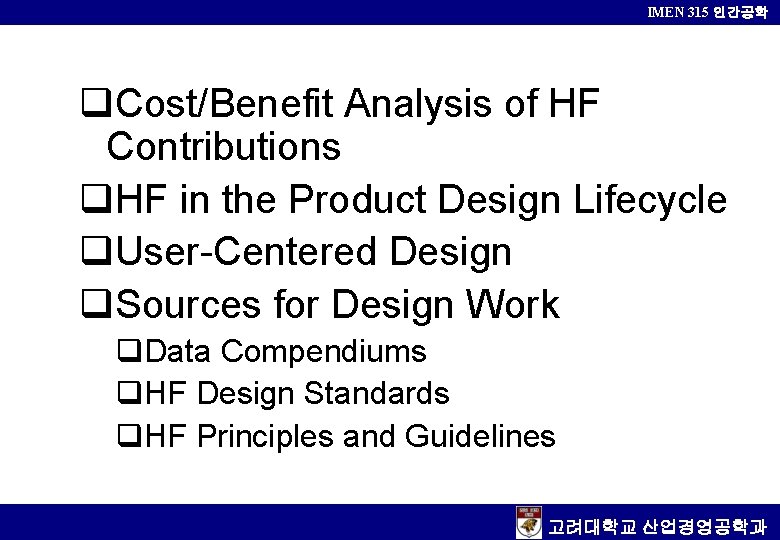 IMEN 315 인간공학

❑Cost/Benefit Analysis of HF Contributions

❑HF in the Product Design Lifecycle

❑User-Centered Design

❑Sources for Design Work

❑Data Compendiums

❑HF Design Standards

❑HF Principles and Guidelines

고려대학교 산업경영공학과